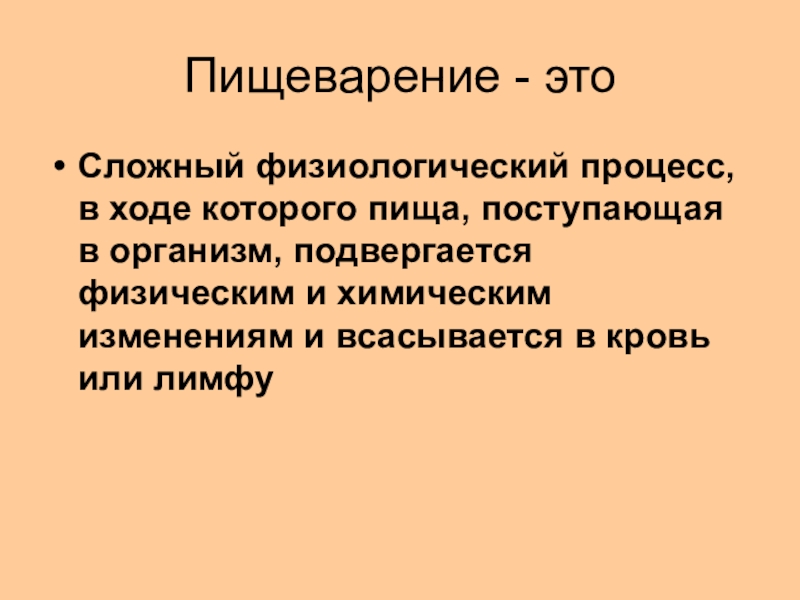 Пищеварение - это

• Сложный физиологический процесс, в ходе которого пища, поступающая в организм, подвергается физическим и химическим изменениям и всасывается в кровь или лимфу